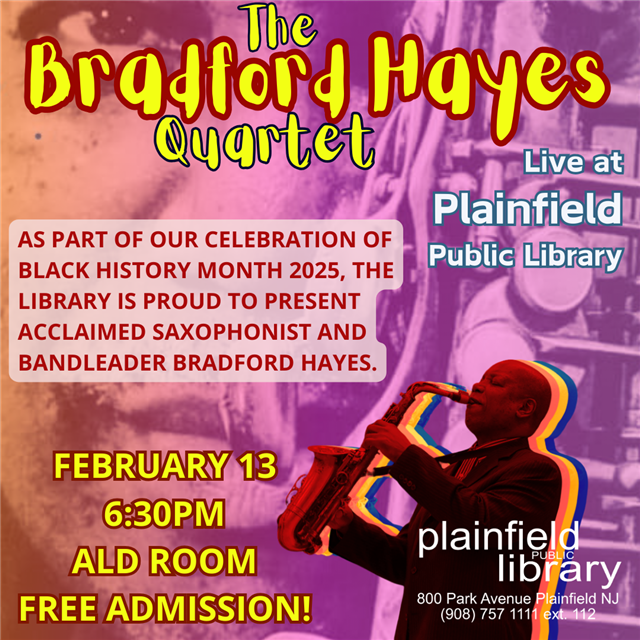 The Bradford Hayes Quartet

Live at Plainfield Public Library

AS PART OF OUR CELEBRATION OF BLACK HISTORY MONTH 2025, THE LIBRARY IS PROUD TO PRESENT ACCLAIMED SAXOPHONIST AND BANDLEADER BRADFORD HAYES.

FEBRUARY 13
6:30PM
ALD ROOM
FREE ADMISSION!

plainfield PUBLIC library
800 Park Avenue Plainfield NJ
(908) 757 1111 ext. 112